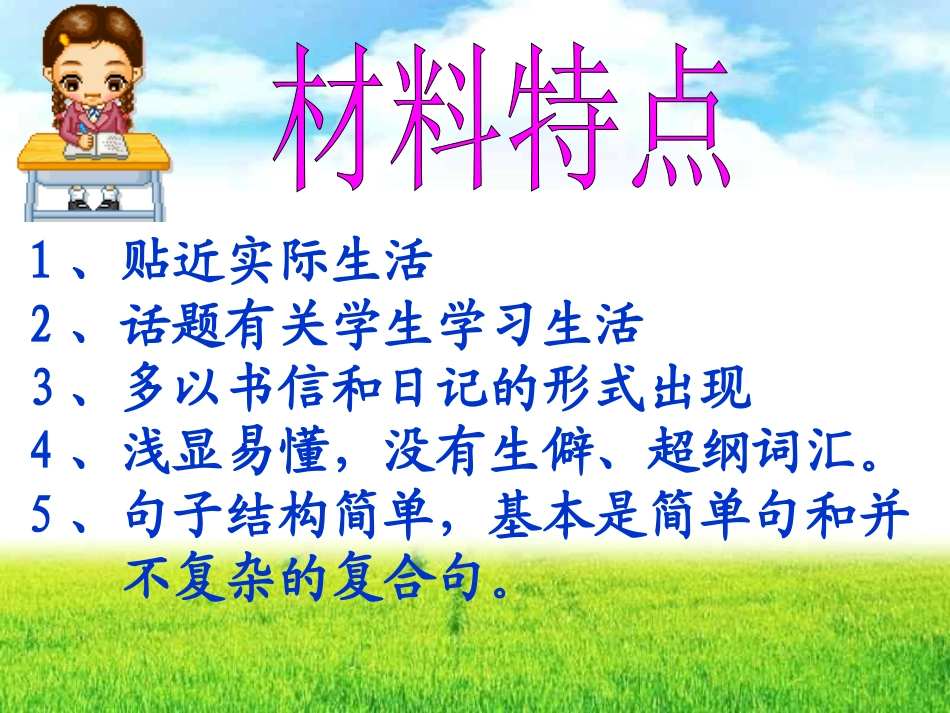 材料特点

1、贴近实际生活
2、话题有关学生学习生活
3、多以书信和日记的形式出现
4、浅显易懂，没有生僻、超纲词汇。
5、句子结构简单，基本是简单句和并不复杂的复合句。